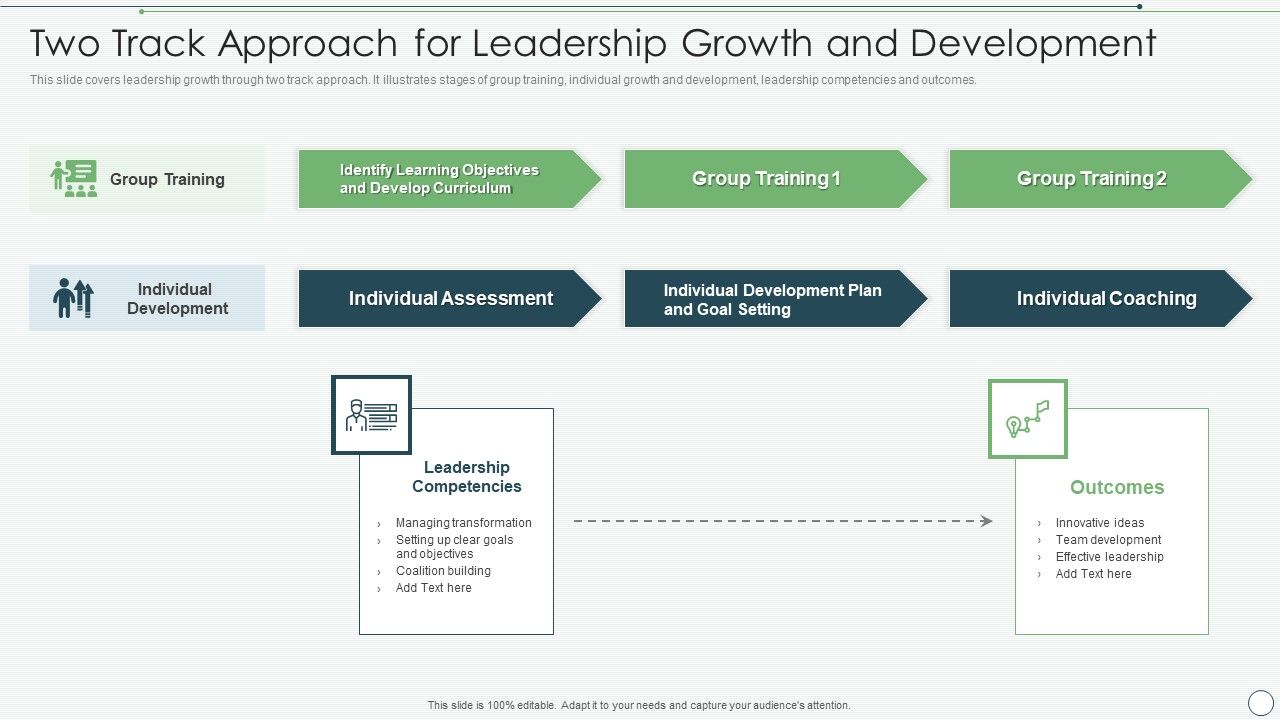 Two Track Approach for Leadership Growth and Development

This slide covers leadership growth through two track approach. It illustrates stages of group training, individual growth and development, leadership competencies and outcomes.

Group Training

Identify Learning Objectives and Develop Curriculum

Group Training 1

Group Training 2

Individual Development

Individual Assessment

Individual Development Plan and Goal Setting

Individual Coaching

Leadership Competencies

› Managing transformation
› Setting up clear goals and objectives
› Coalition building
› Add Text here

Outcomes

› Innovative ideas
› Team development
› Effective leadership
› Add Text here

This slide is 100% editable. Adapt it to your needs and capture your audience's attention.